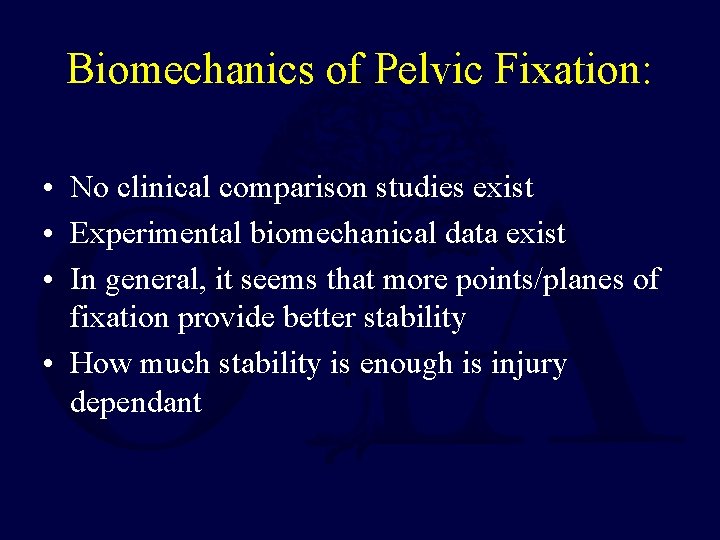 Biomechanics of Pelvic Fixation:

• No clinical comparison studies exist
• Experimental biomechanical data exist
• In general, it seems that more points/planes of fixation provide better stability
• How much stability is enough is injury dependant